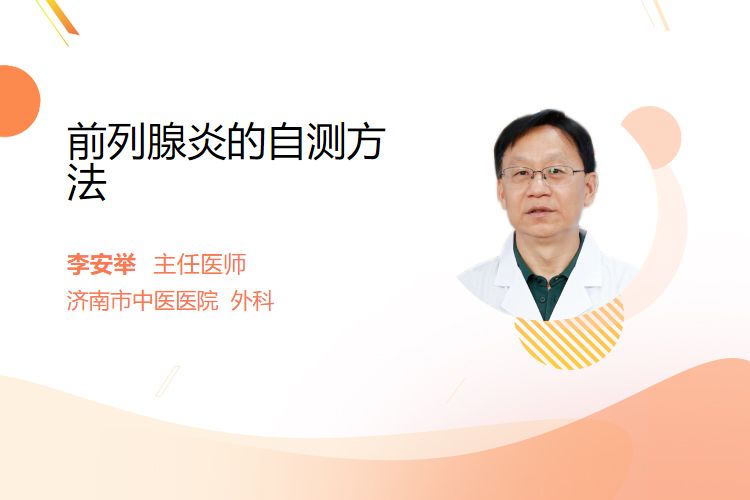 前列腺炎的自测方法

李安举 主任医师
济南市中医医院 外科